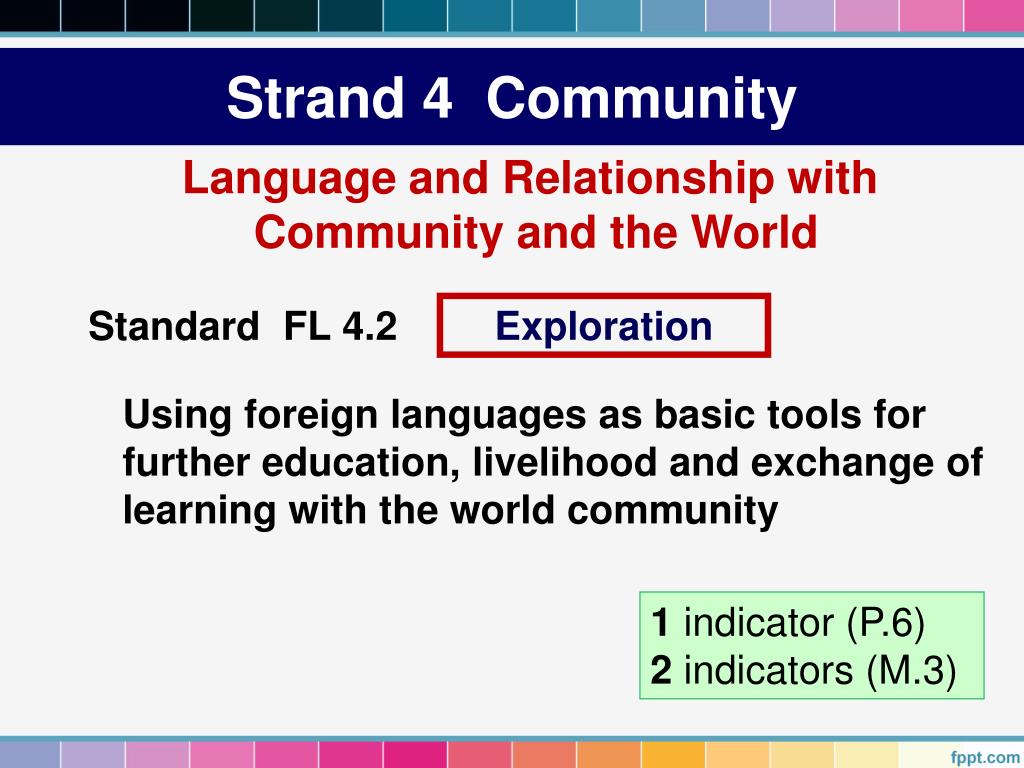 Strand 4 Community

Language and Relationship with Community and the World

Standard FL 4.2

Exploration

Using foreign languages as basic tools for further education, livelihood and exchange of learning with the world community

1 indicator (P.6)
2 indicators (M.3)

fppt.com